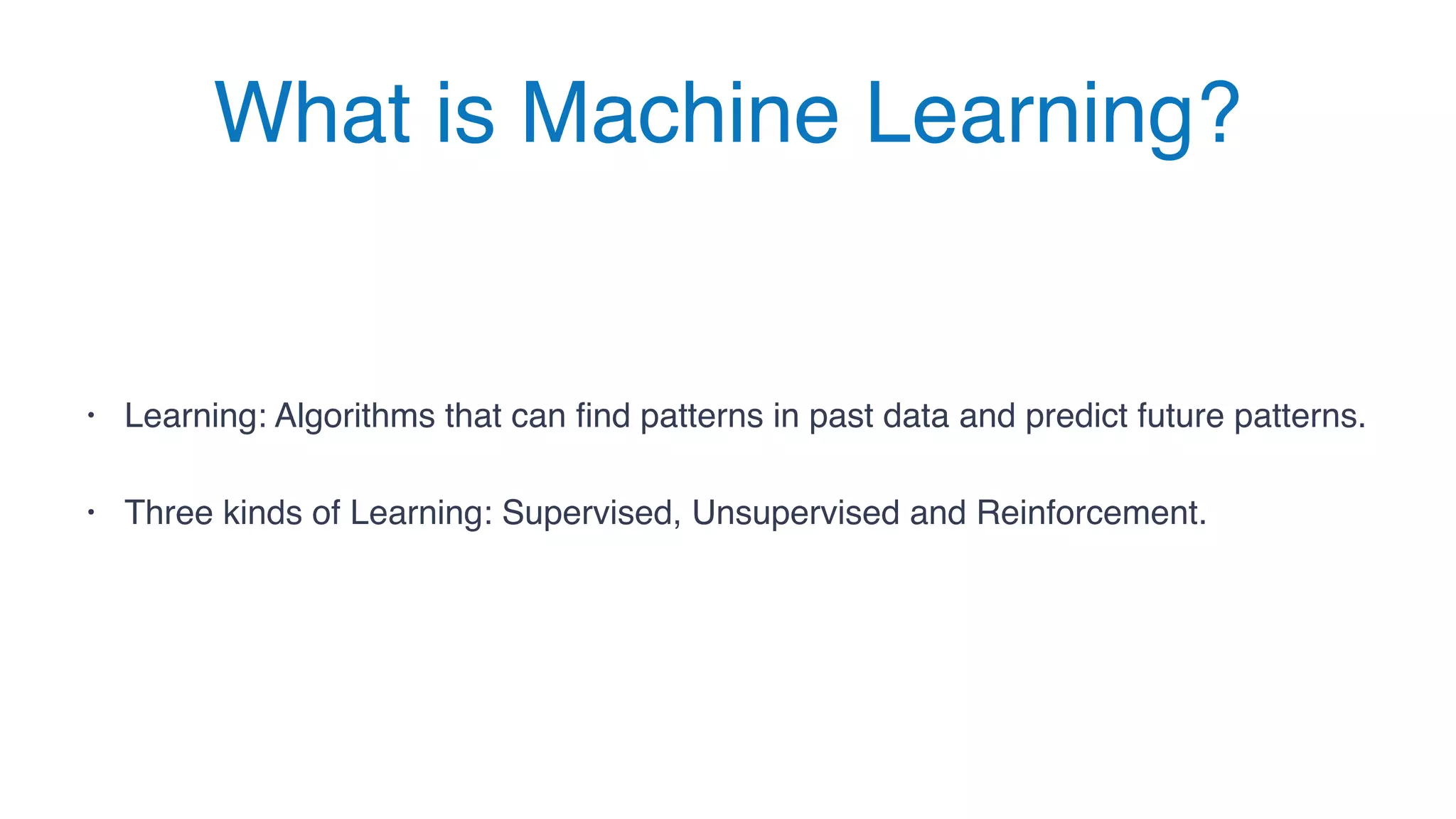 What is Machine Learning?

• Learning: Algorithms that can find patterns in past data and predict future patterns.

• Three kinds of Learning: Supervised, Unsupervised and Reinforcement.